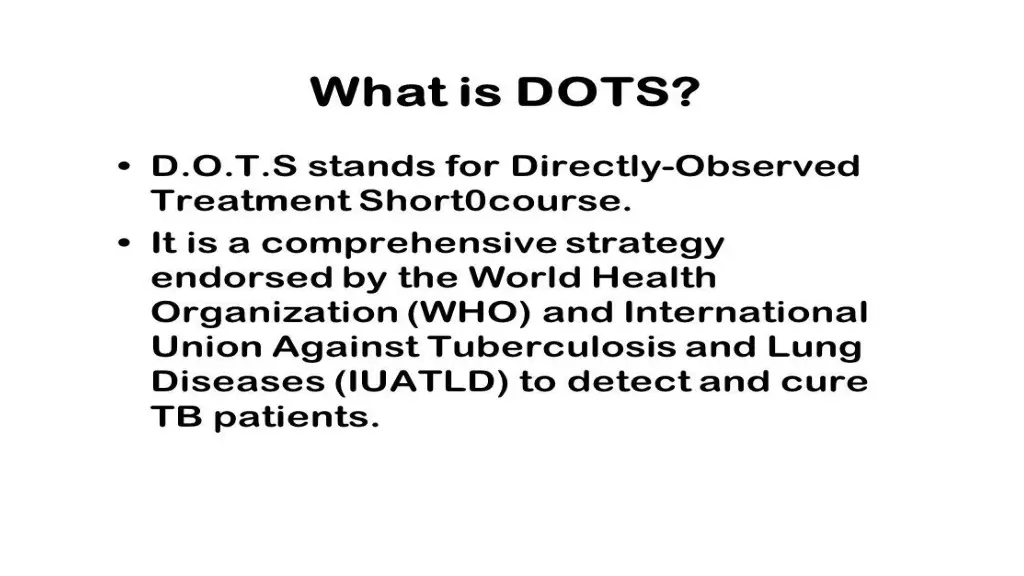 What is DOTS?

• D.O.T.S stands for Directly-Observed Treatment Short0course.
• It is a comprehensive strategy endorsed by the World Health Organization (WHO) and International Union Against Tuberculosis and Lung Diseases (IUATLD) to detect and cure TB patients.